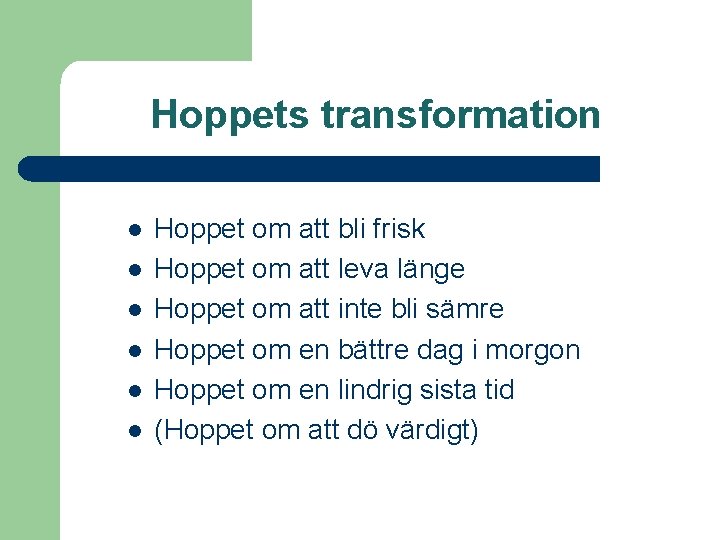 Hoppets transformation

- Hoppet om att bli frisk
- Hoppet om att leva länge
- Hoppet om att inte bli sämre
- Hoppet om en bättre dag i morgon
- Hoppet om en lindrig sista tid
- (Hoppet om att dö värdigt)